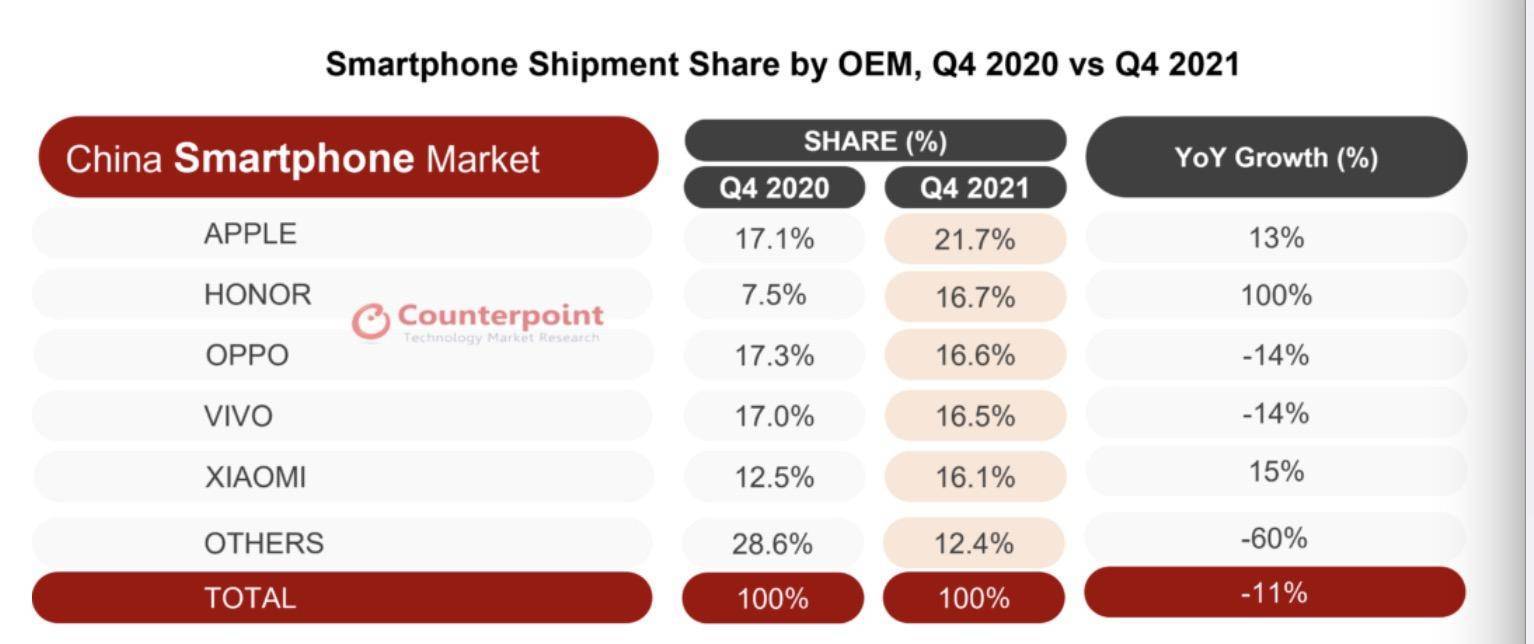 Smartphone Shipment Share by OEM, Q4 2020 vs Q4 2021

| China Smartphone Market | SHARE (%) Q4 2020 | SHARE (%) Q4 2021 | YoY Growth (%) |
|---|---|---|---|
| APPLE | 17.1% | 21.7% | 13% |
| HONOR | 7.5% | 16.7% | 100% |
| OPPO | 17.3% | 16.6% | -14% |
| VIVO | 17.0% | 16.5% | -14% |
| XIAOMI | 12.5% | 16.1% | 15% |
| OTHERS | 28.6% | 12.4% | -60% |
| TOTAL | 100% | 100% | -11% |

Counterpoint
Technology Market Research